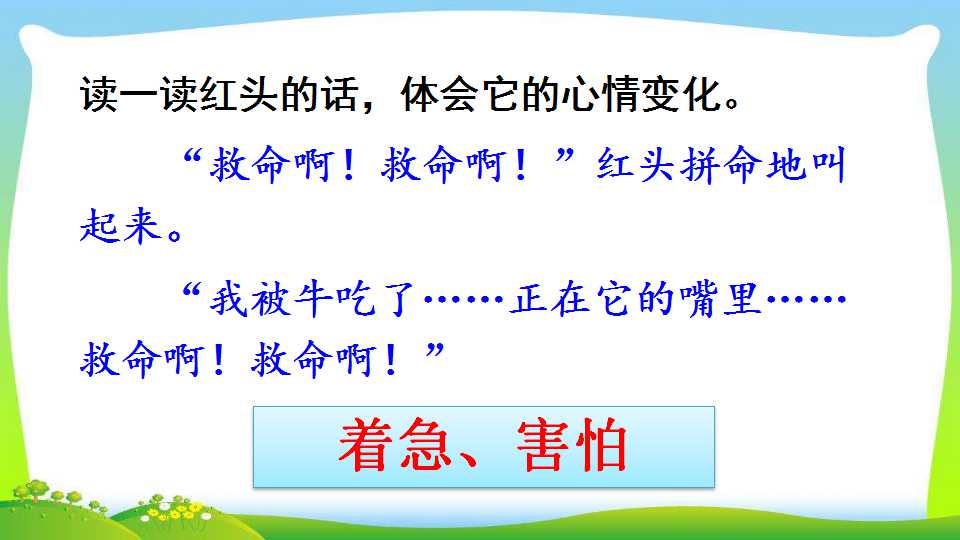 读一读红头的话，体会它的心情变化。

“救命啊！救命啊！”红头拼命地叫起来。

“我被牛吃了……正在它的嘴里……救命啊！救命啊！”

着急、害怕